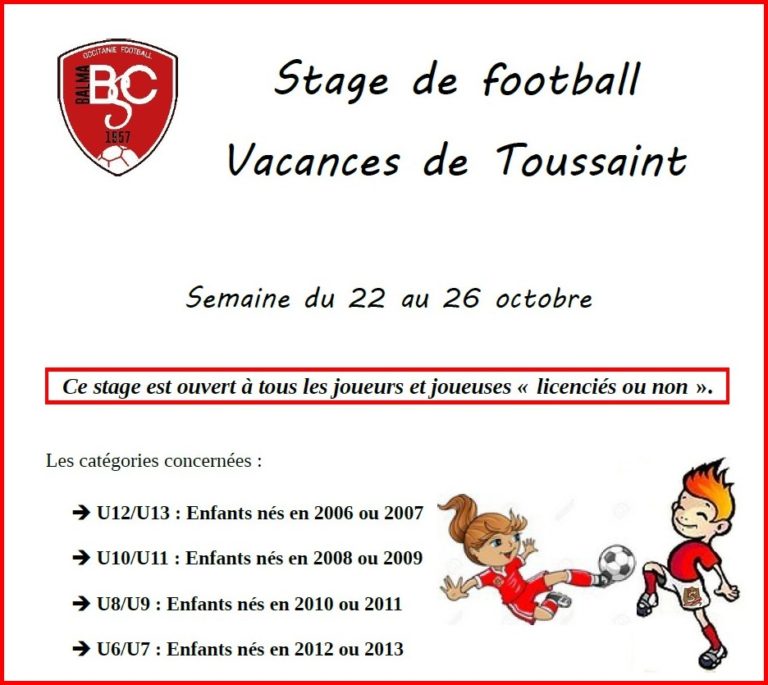 OCCITANIE FOOTBALL
BALMA
BSC
1957

Stage de football
Vacances de Toussaint

Semaine du 22 au 26 octobre

Ce stage est ouvert à tous les joueurs et joueuses « licenciés ou non ».

Les catégories concernées :

➔ U12/U13 : Enfants nés en 2006 ou 2007

➔ U10/U11 : Enfants nés en 2008 ou 2009

➔ U8/U9 : Enfants nés en 2010 ou 2011

➔ U6/U7 : Enfants nés en 2012 ou 2013